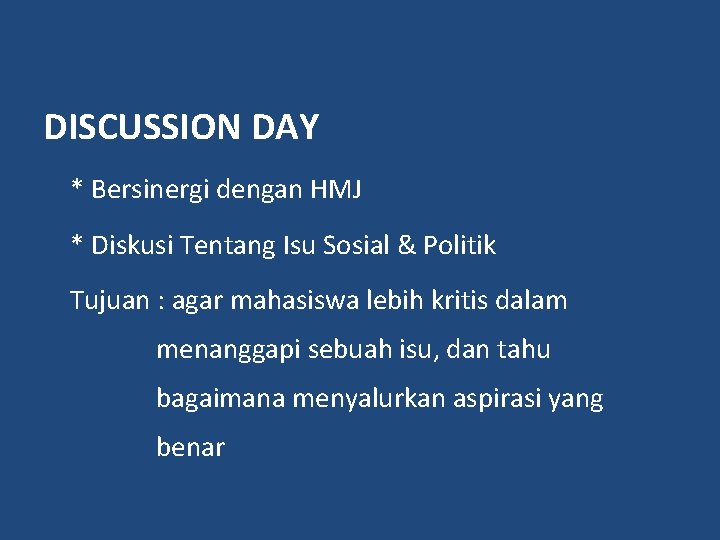 DISCUSSION DAY

* Bersinergi dengan HMJ

* Diskusi Tentang Isu Sosial & Politik

Tujuan : agar mahasiswa lebih kritis dalam menanggapi sebuah isu, dan tahu bagaimana menyalurkan aspirasi yang benar